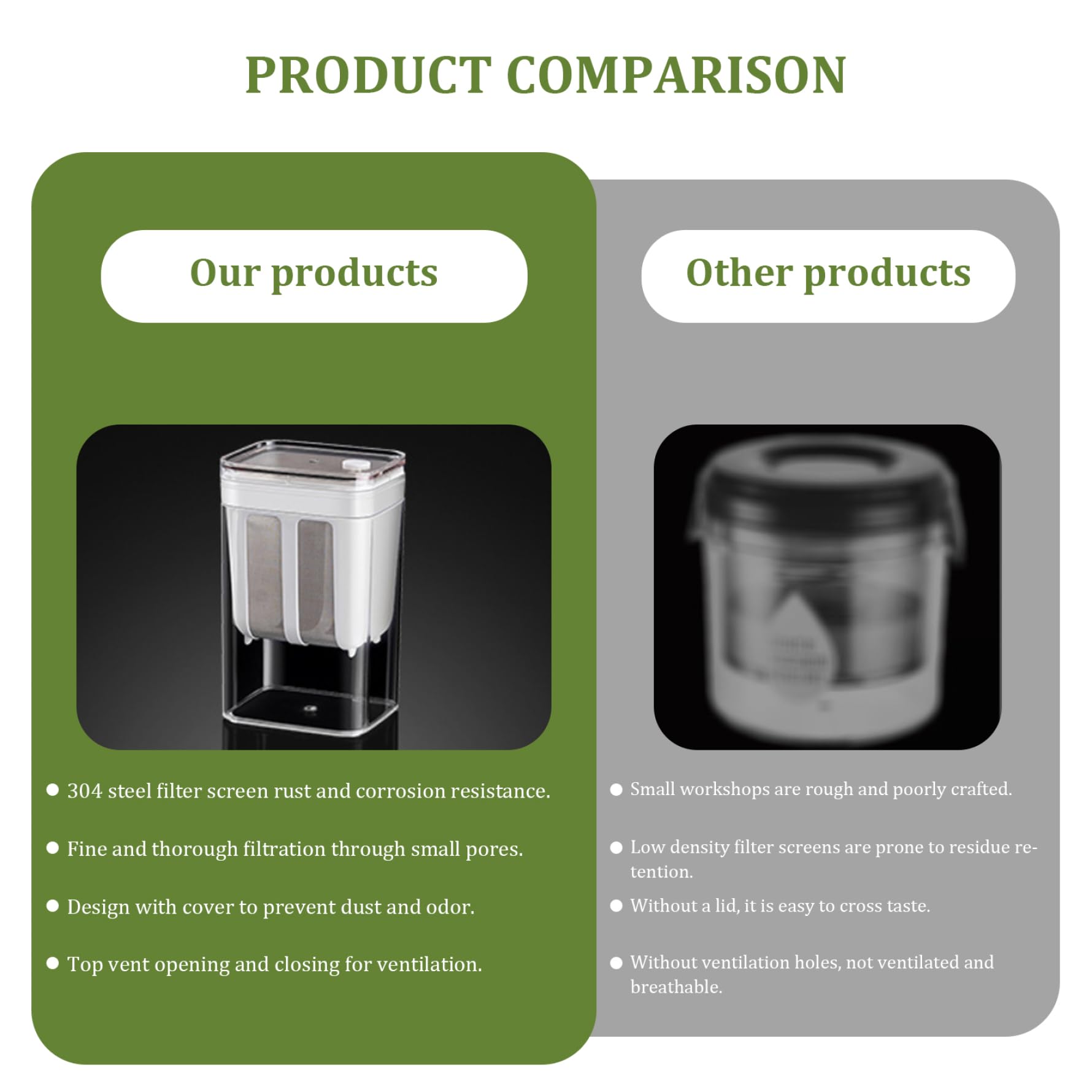 PRODUCT COMPARISON

Our products

● 304 steel filter screen rust and corrosion resistance.

● Fine and thorough filtration through small pores.

● Design with cover to prevent dust and odor.

● Top vent opening and closing for ventilation.

Other products

● Small workshops are rough and poorly crafted.

● Low density filter screens are prone to residue retention.

● Without a lid, it is easy to cross taste.

● Without ventilation holes, not ventilated and breathable.